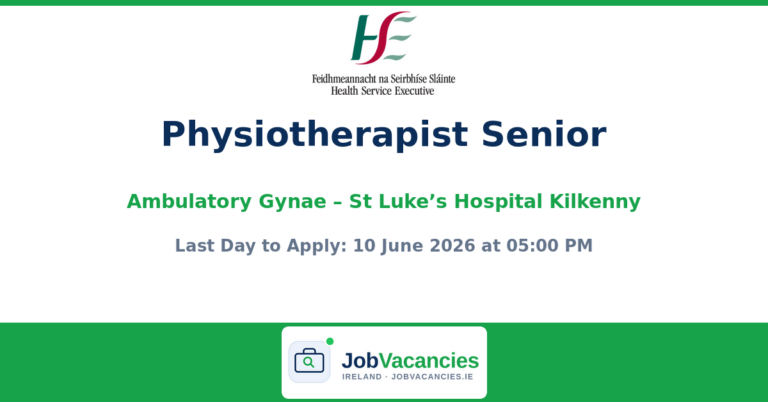 HSE

Feidhmeannacht na Seirbhíse Sláinte
Health Service Executive

Physiotherapist Senior

Ambulatory Gynae – St Luke’s Hospital Kilkenny

Last Day to Apply: 10 June 2026 at 05:00 PM

JobVacancies
IRELAND · JOBVACANCIES.IE